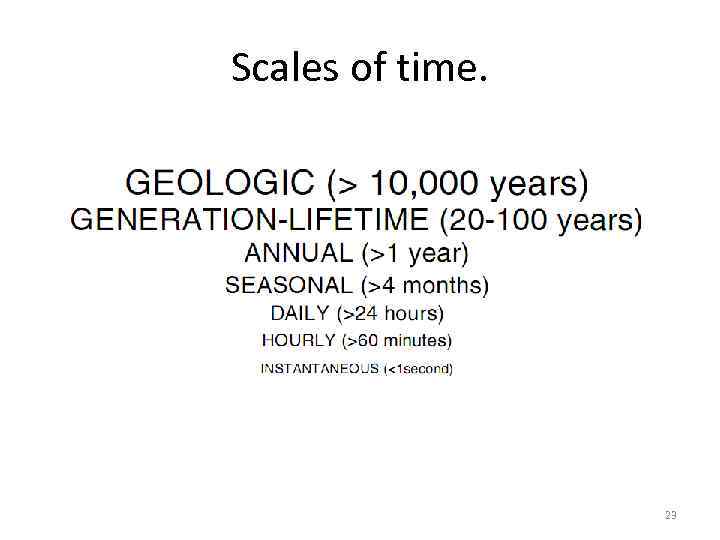 Scales of time.

GEOLOGIC (> 10,000 years)
GENERATION-LIFETIME (20-100 years)
ANNUAL (>1 year)
SEASONAL (>4 months)
DAILY (>24 hours)
HOURLY (>60 minutes)
INSTANTANEOUS (<1second)

23